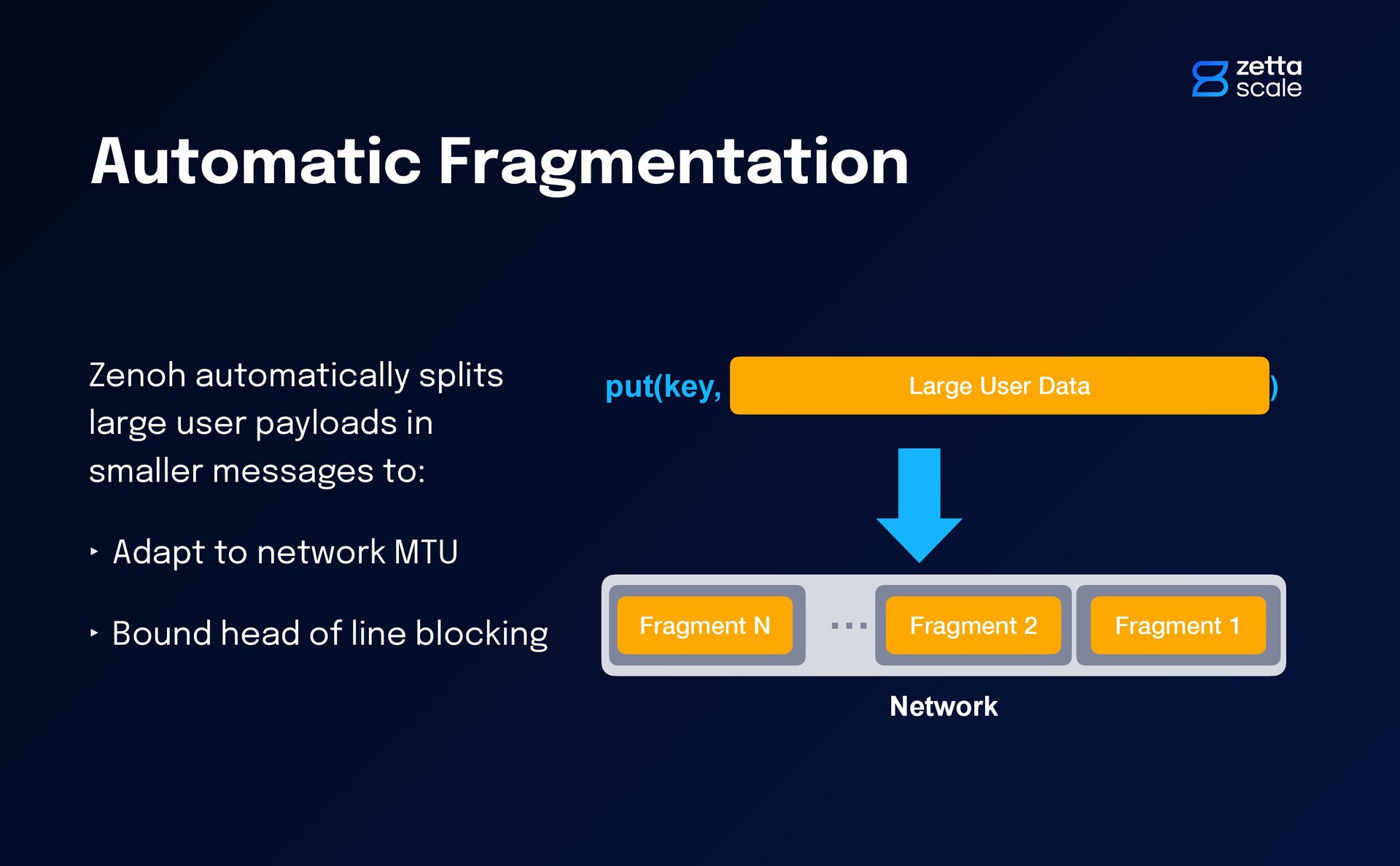 zetta scale

Automatic Fragmentation

Zenoh automatically splits large user payloads in smaller messages to:

‣ Adapt to network MTU

‣ Bound head of line blocking

put(key, Large User Data )

Fragment N ... Fragment 2 Fragment 1

Network